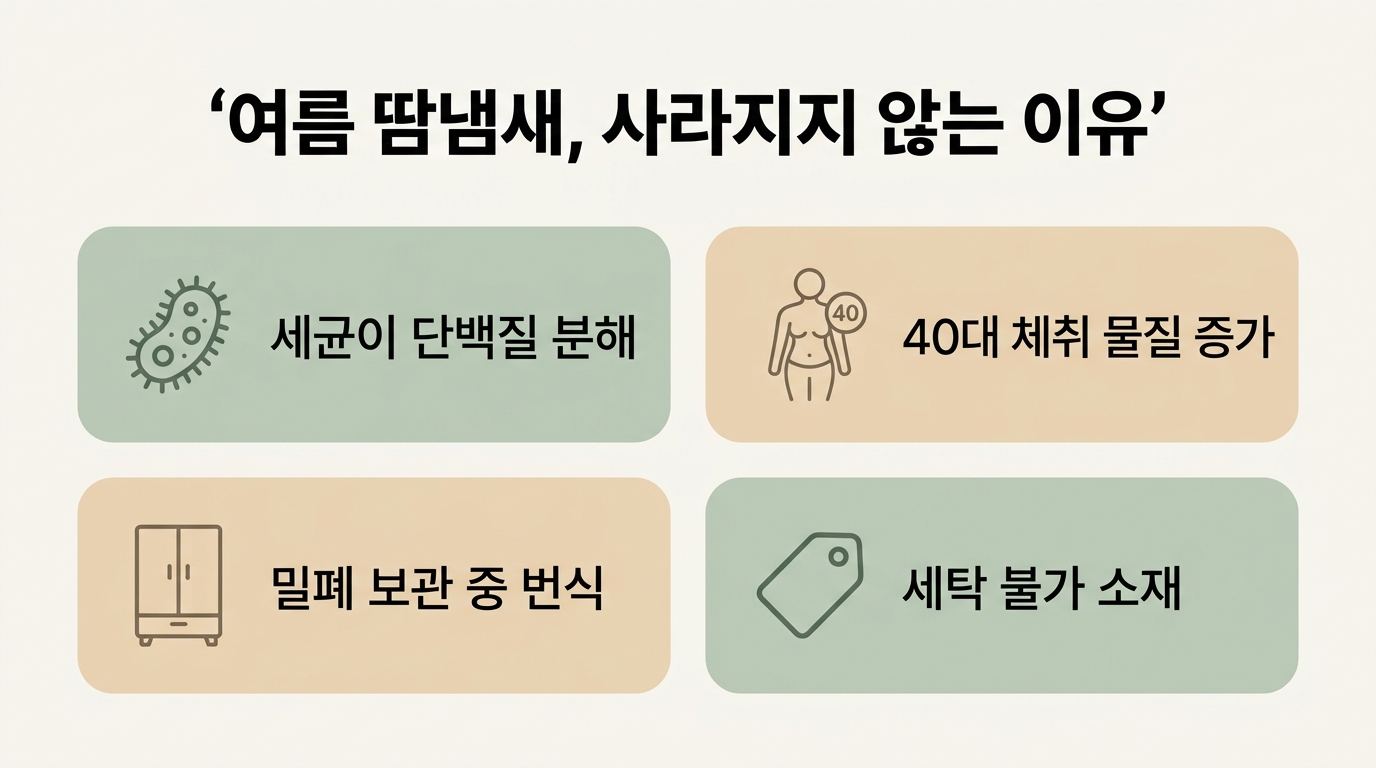 ‘여름 땀냄새, 사라지지 않는 이유’

세균이 단백질 분해

40

40대 체취 물질 증가

밀폐 보관 중 번식

세탁 불가 소재